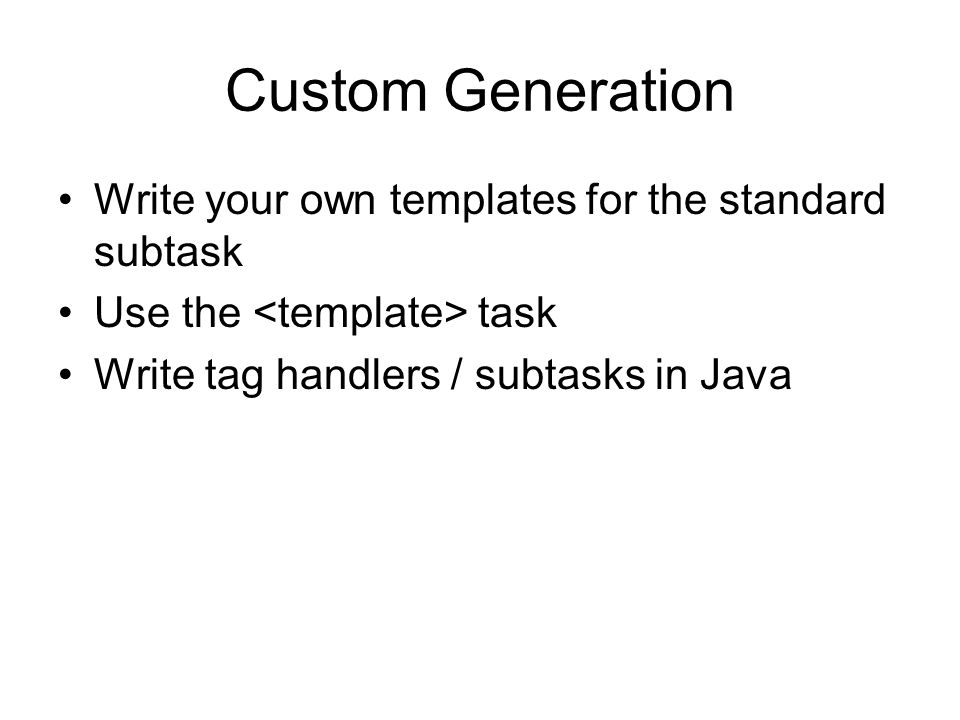 Custom Generation

• Write your own templates for the standard subtask
• Use the <template> task
• Write tag handlers / subtasks in Java